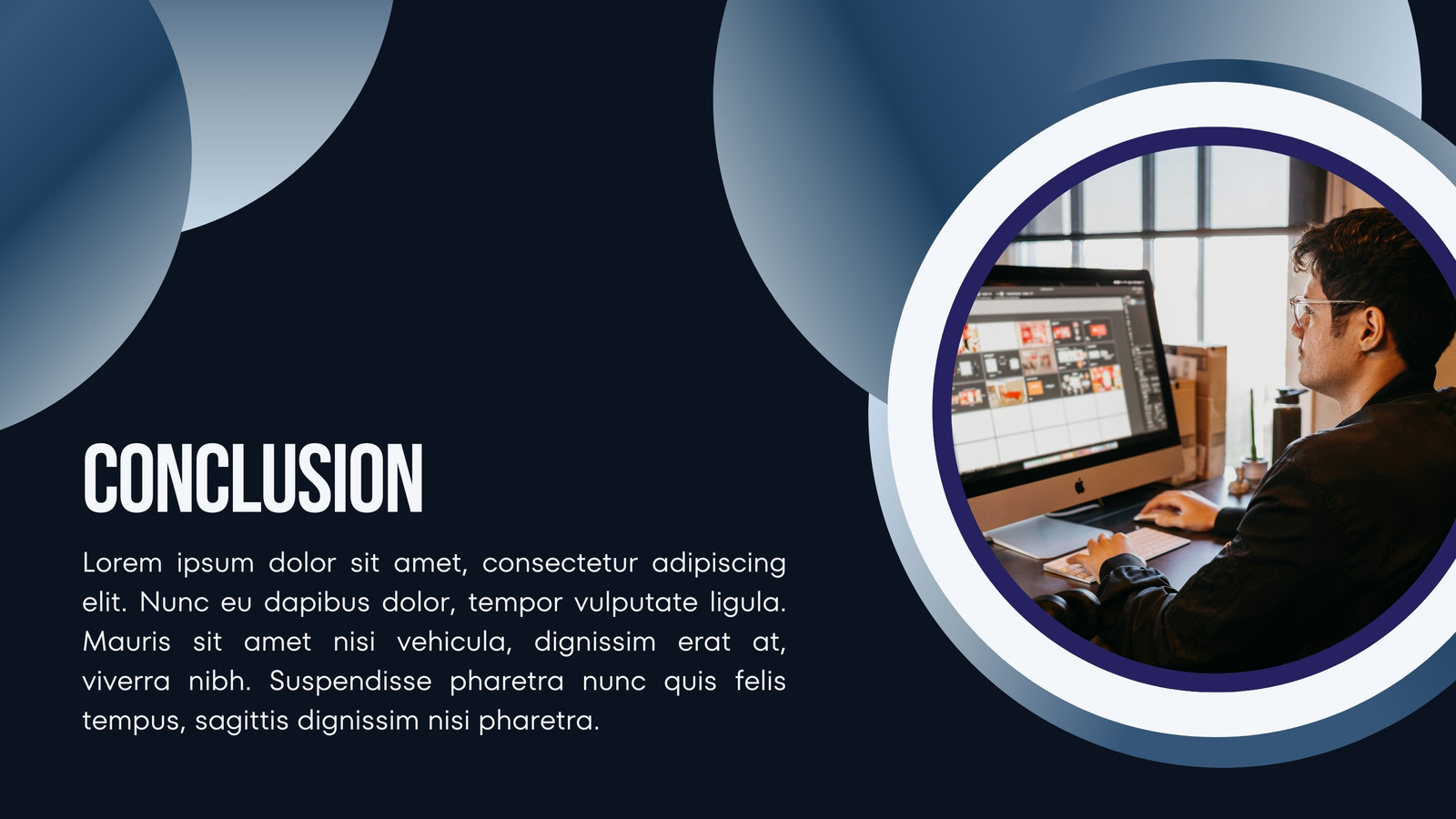 CONCLUSION

Lorem ipsum dolor sit amet, consectetur adipiscing elit. Nunc eu dapibus dolor, tempor vulputate ligula. Mauris sit amet nisi vehicula, dignissim erat at, viverra nibh. Suspendisse pharetra nunc quis felis tempus, sagittis dignissim nisi pharetra.